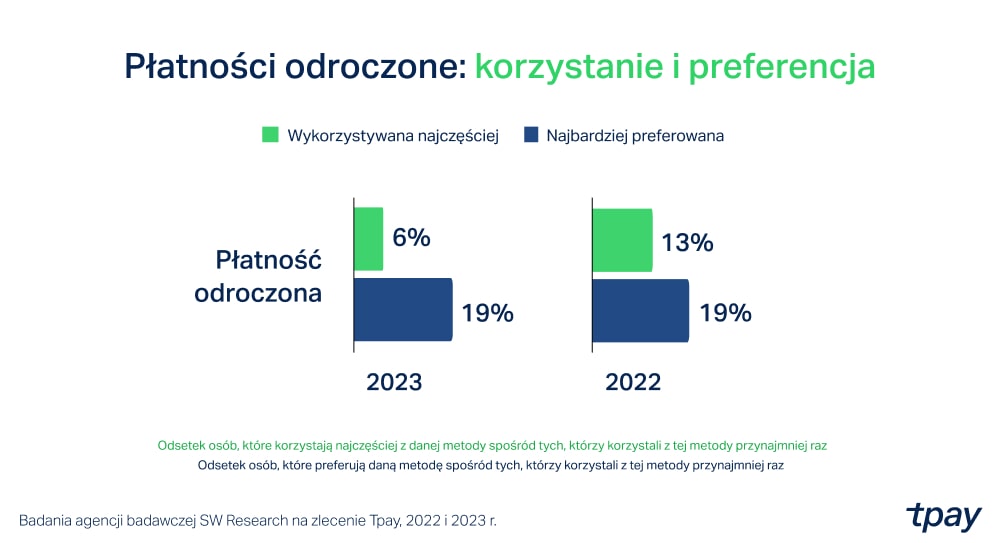 Płatności odroczone: korzystanie i preferencja

Wykorzystywana najczęściej
Najbardziej preferowana

Płatność odroczona

6%
19%
2023

13%
19%
2022

Odsetek osób, które korzystają najczęściej z danej metody spośród tych, którzy korzystali z tej metody przynajmniej raz
Odsetek osób, które preferują daną metodę spośród tych, którzy korzystali z tej metody przynajmniej raz

Badania agencji badawczej SW Research na zlecenie Tpay, 2022 i 2023 r.

tpay